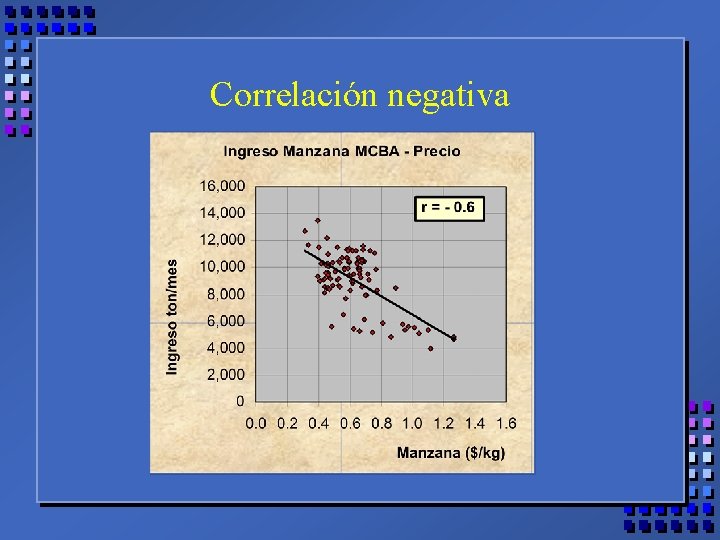 Correlación negativa

Ingreso Manzana MCBA - Precio

r = - 0.6

Ingreso ton/mes

16,000
14,000
12,000
10,000
8,000
6,000
4,000
2,000
0

0.0 0.2 0.4 0.6 0.8 1.0 1.2 1.4 1.6

Manzana ($/kg)